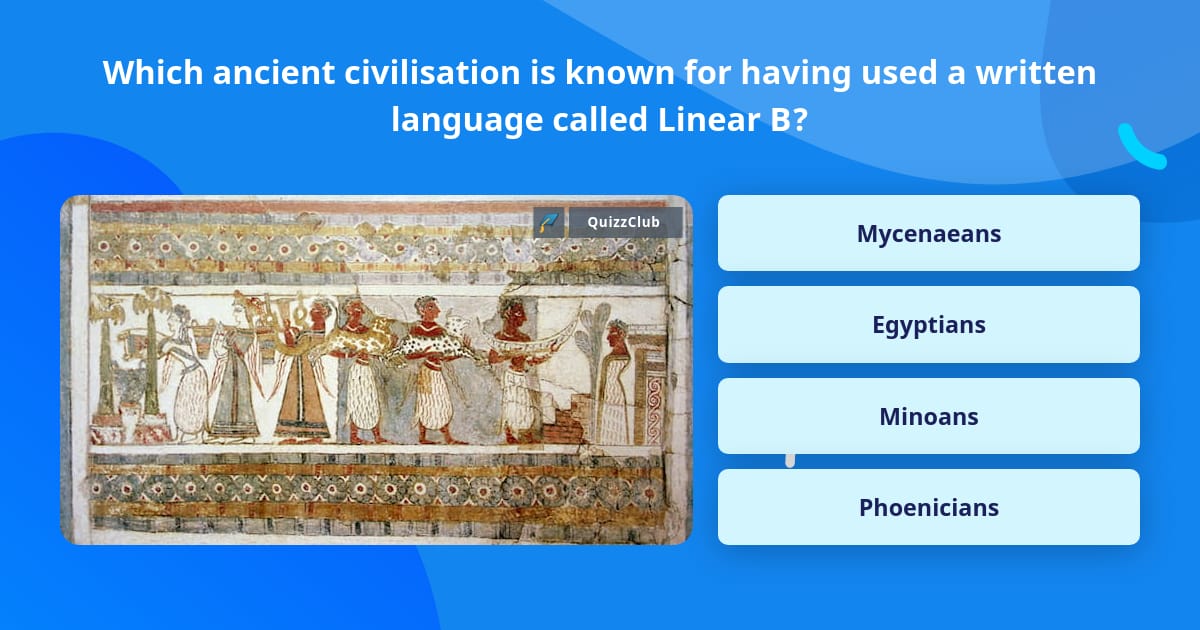 Which ancient civilisation is known for having used a written language called Linear B?

QuizzClub

Mycenaeans

Egyptians

Minoans

Phoenicians